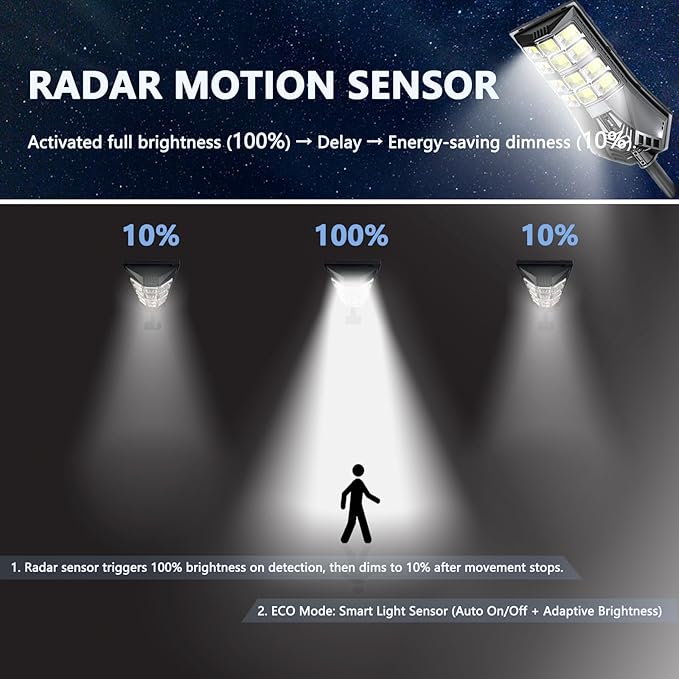 RADAR MOTION SENSOR

Activated full brightness (100%) → Delay → Energy-saving dimness (10%)

10%

100%

10%

1. Radar sensor triggers 100% brightness on detection, then dims to 10% after movement stops.

2. ECO Mode: Smart Light Sensor (Auto On/Off + Adaptive Brightness)